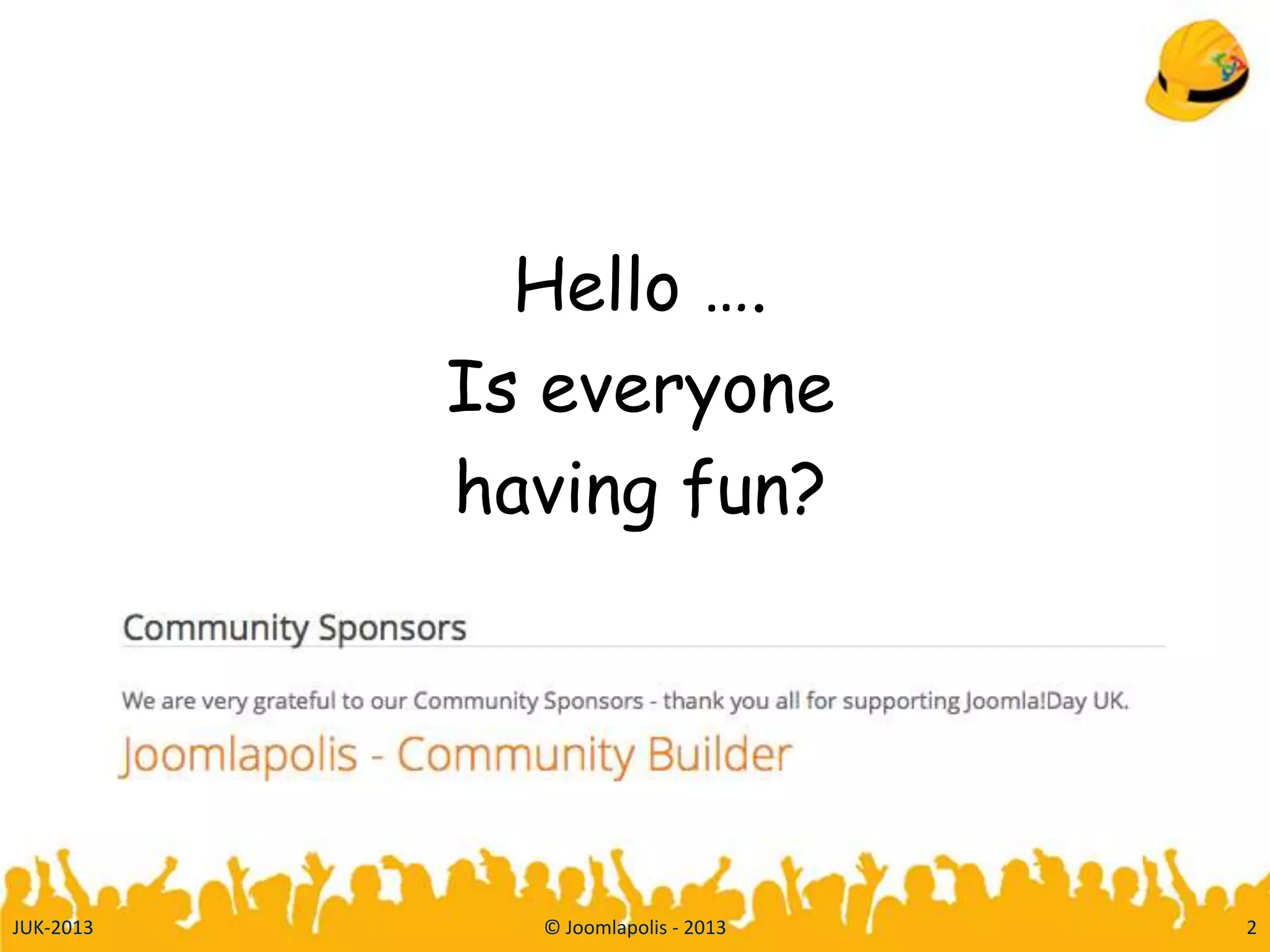 Hello ….
Is everyone
having fun?

Community Sponsors

We are very grateful to our Community Sponsors - thank you all for supporting Joomla!Day UK.

Joomlapolis - Community Builder

JUK-2013

© Joomlapolis - 2013

2